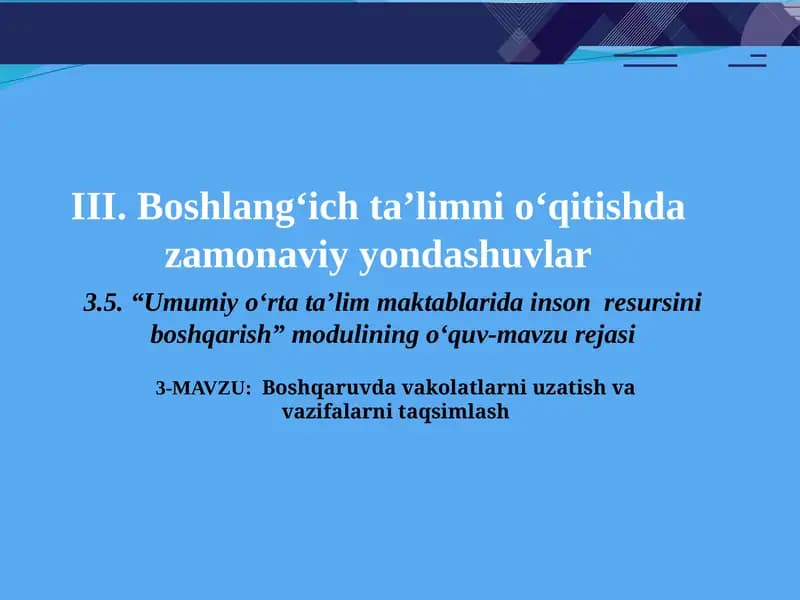 III. Boshlang‘ich ta’limni o‘qitishda zamonaviy yondashuvlar

3.5. “Umumiy o‘rta ta’lim maktablarida inson resursini boshqarish” modulining o‘quv-mavzu rejasi

3-MAVZU: Boshqaruvda vakolatlarni uzatish va vazifalarni taqsimlash